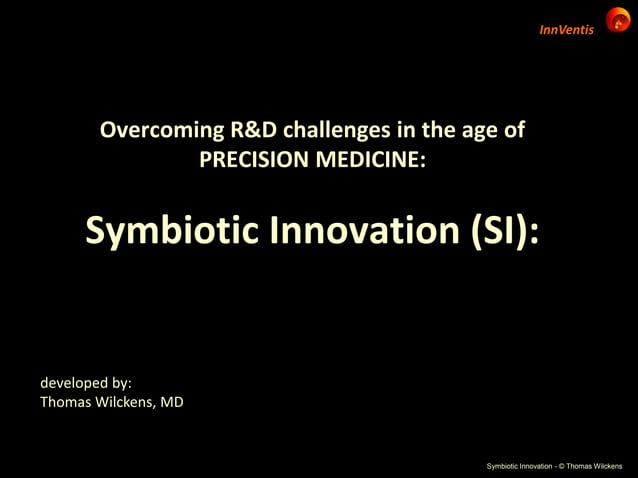 InnVentis

Overcoming R&D challenges in the age of PRECISION MEDICINE:

Symbiotic Innovation (SI):

developed by:
Thomas Wilckens, MD

Symbiotic Innovation - © Thomas Wilckens